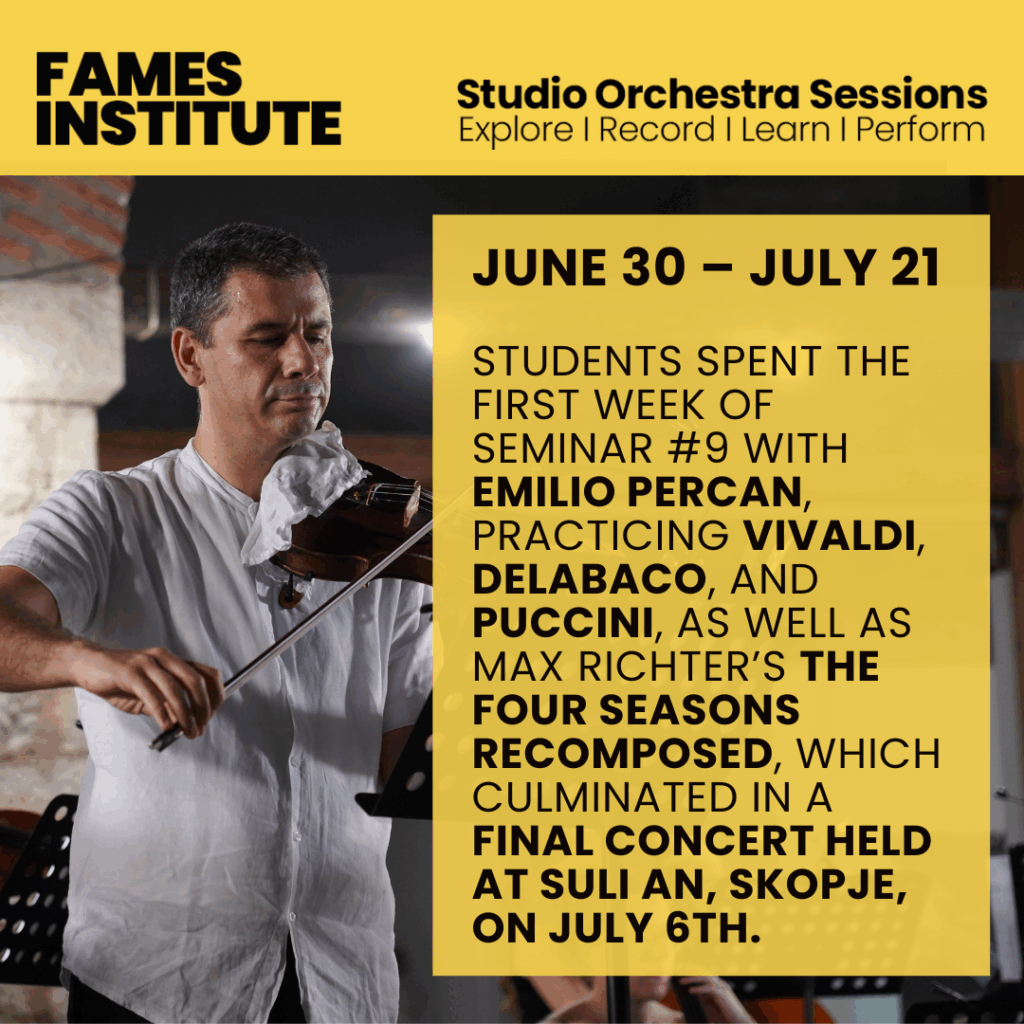 FAMES INSTITUTE

Studio Orchestra Sessions
Explore I Record I Learn I Perform

JUNE 30 – JULY 21

STUDENTS SPENT THE FIRST WEEK OF SEMINAR #9 WITH EMILIO PERCAN, PRACTICING VIVALDI, DELABACO, AND PUCCINI, AS WELL AS MAX RICHTER'S THE FOUR SEASONS RECOMPOSED, WHICH CULMINATED IN A FINAL CONCERT HELD AT SULI AN, SKOPJE, ON JULY 6TH.